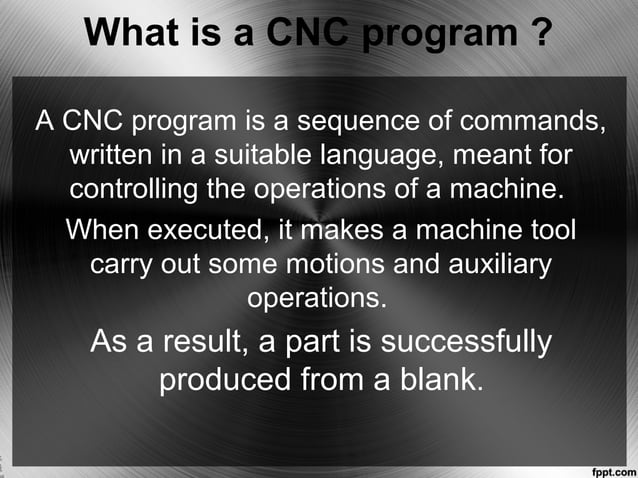 What is a CNC program ?

A CNC program is a sequence of commands, written in a suitable language, meant for controlling the operations of a machine.

When executed, it makes a machine tool carry out some motions and auxiliary operations.

As a result, a part is successfully produced from a blank.

fppt.com